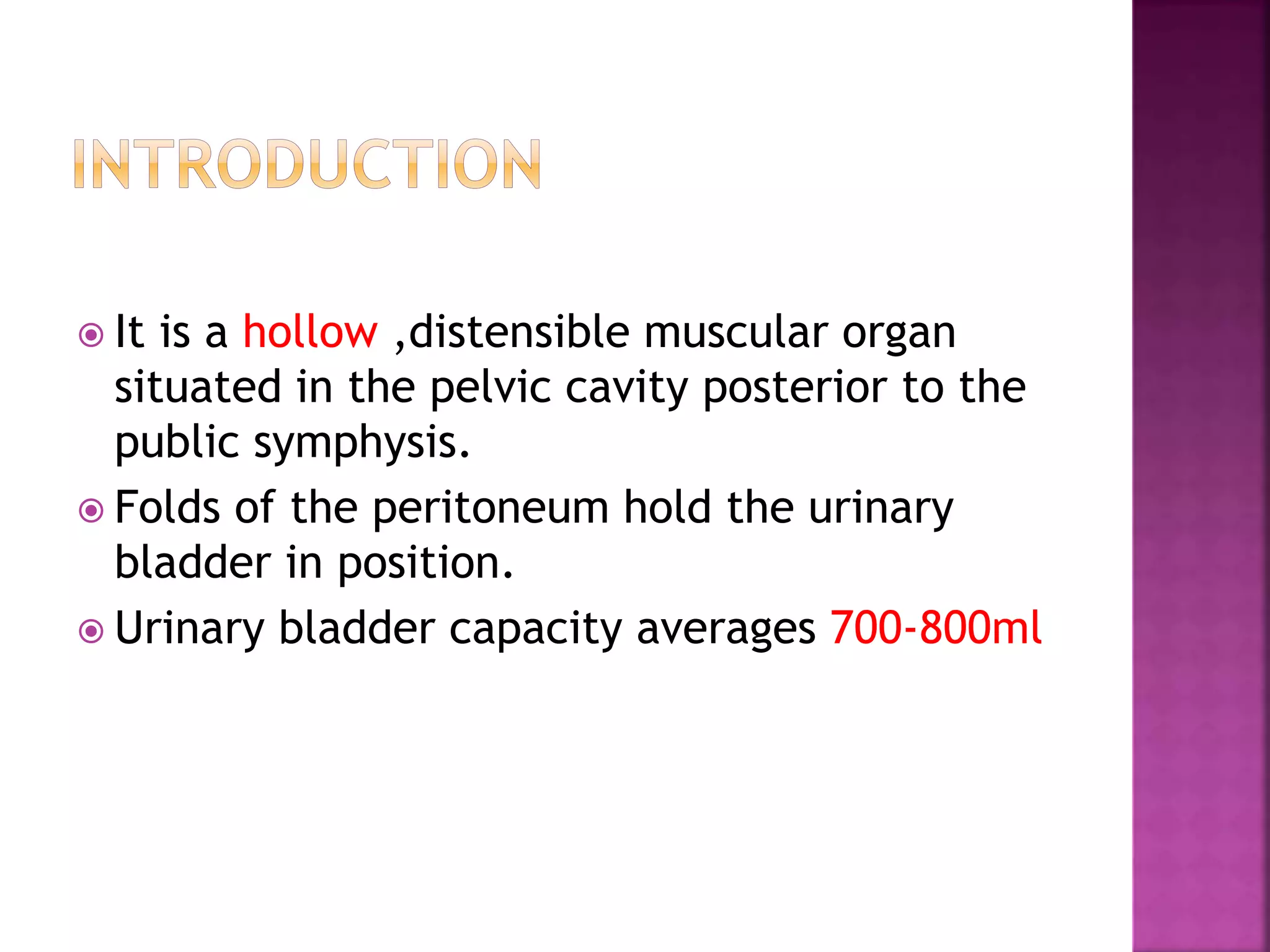 INTRODUCTION

It is a hollow ,distensible muscular organ situated in the pelvic cavity posterior to the public symphysis.

Folds of the peritoneum hold the urinary bladder in position.

Urinary bladder capacity averages 700-800ml